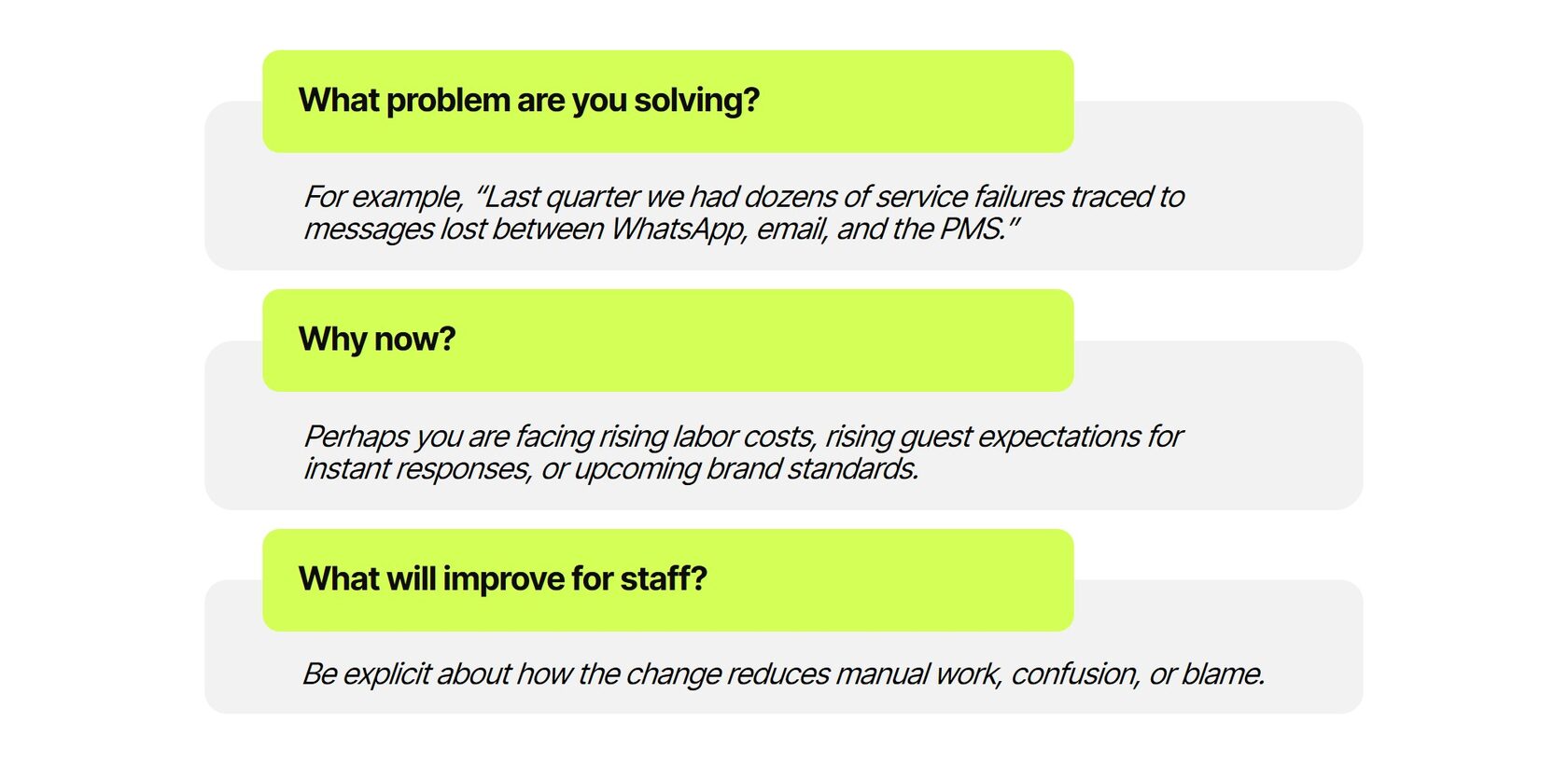 What problem are you solving?

For example, “Last quarter we had dozens of service failures traced to messages lost between WhatsApp, email, and the PMS.”

Why now?

Perhaps you are facing rising labor costs, rising guest expectations for instant responses, or upcoming brand standards.

What will improve for staff?

Be explicit about how the change reduces manual work, confusion, or blame.